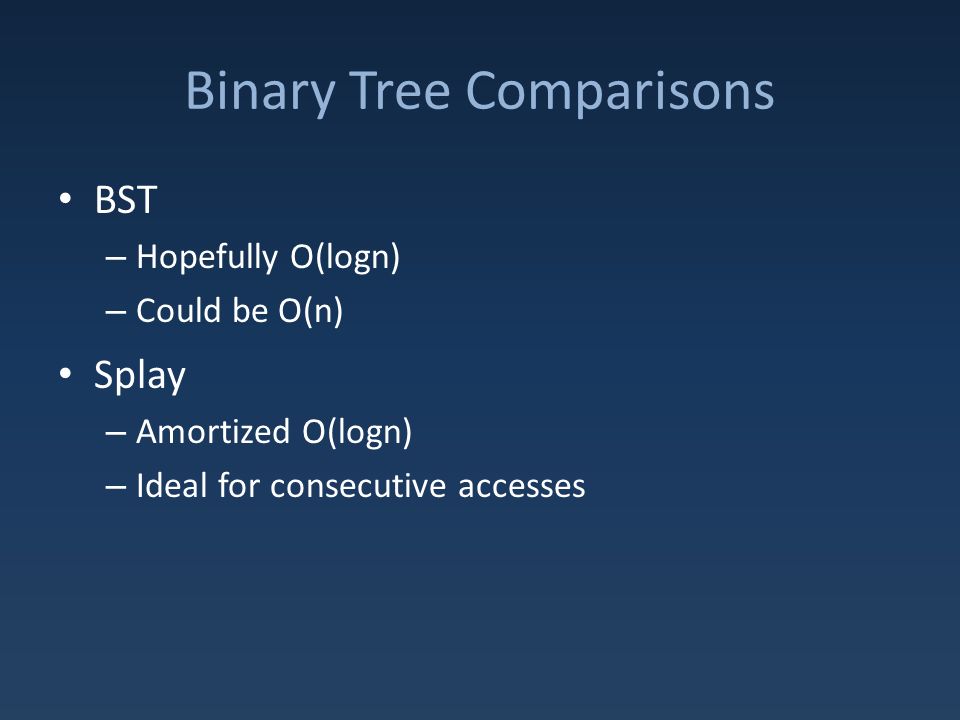 Binary Tree Comparisons

• BST
– Hopefully O(logn)
– Could be O(n)

• Splay
– Amortized O(logn)
– Ideal for consecutive accesses